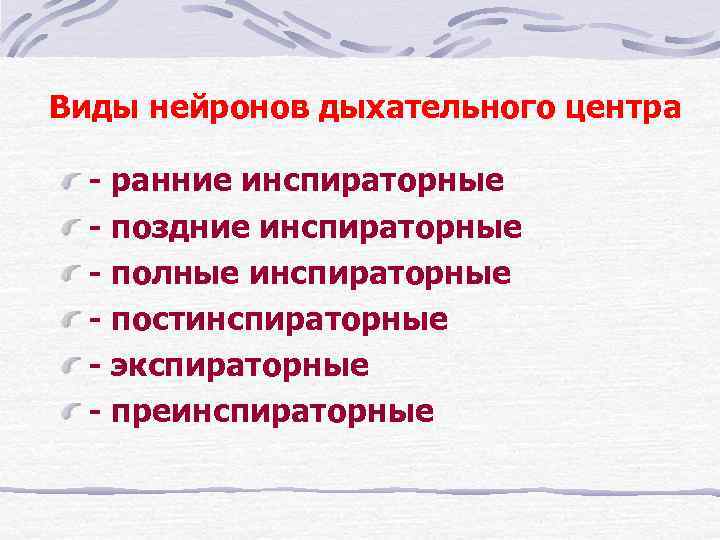 Виды нейронов дыхательного центра

- ранние инспираторные
- поздние инспираторные
- полные инспираторные
- постинспираторные
- экспираторные
- преинспираторные